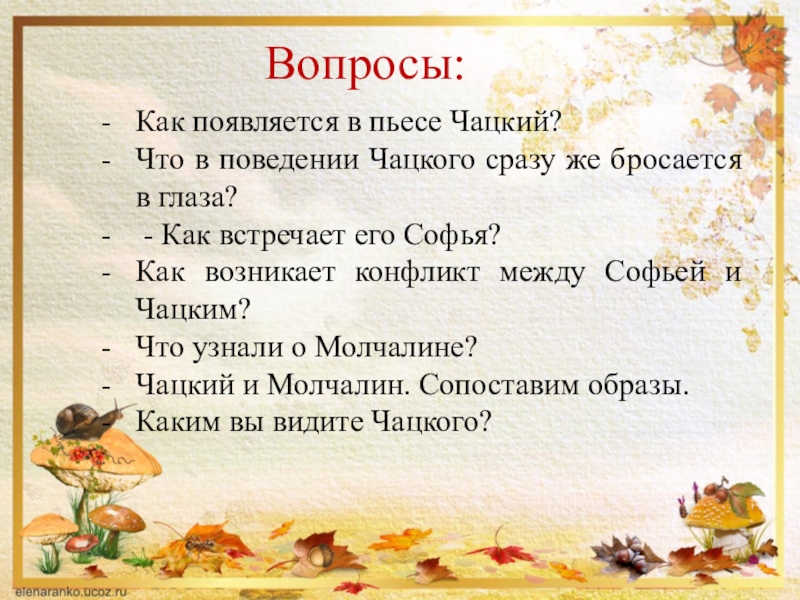 Вопросы:

- Как появляется в пьесе Чацкий?
- Что в поведении Чацкого сразу же бросается в глаза?
- - Как встречает его Софья?
- Как возникает конфликт между Софьей и Чацким?
- Что узнали о Молчалине?
- Чацкий и Молчалин. Сопоставим образы.
- Каким вы видите Чацкого?

elenaranko.ucoz.ru